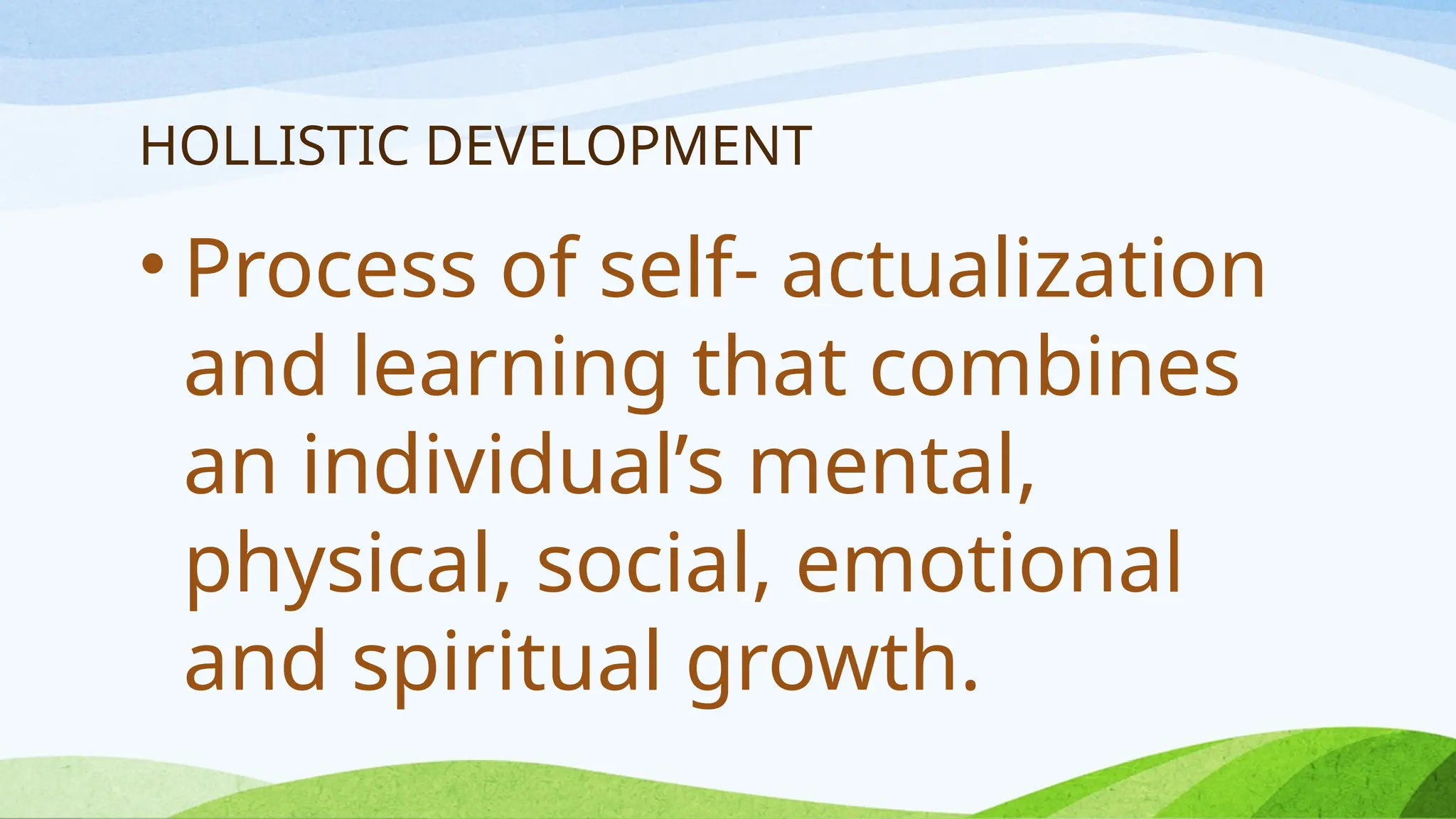 HOLLISTIC DEVELOPMENT

• Process of self- actualization and learning that combines an individual’s mental, physical, social, emotional and spiritual growth.